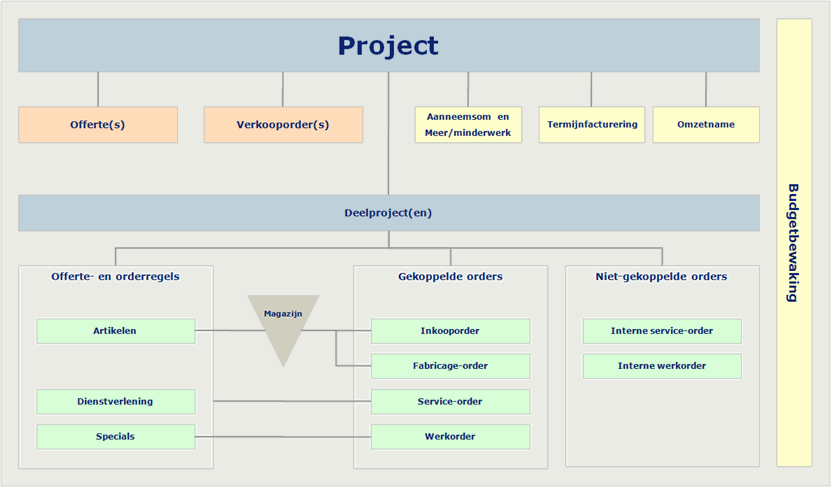 Project

Offerte(s)

Verkooporder(s)

Aanneemsom en Meer/minderwerk

Termijnfacturering

Omzetname

Deelproject(en)

Offerte- en orderregels

Artikelen

Dienstverlening

Specials

Magazijn

Gekoppelde orders

Inkooporder

Fabricage-order

Service-order

Werkorder

Niet-gekoppelde orders

Interne service-order

Interne werkorder

Budgetbewaking